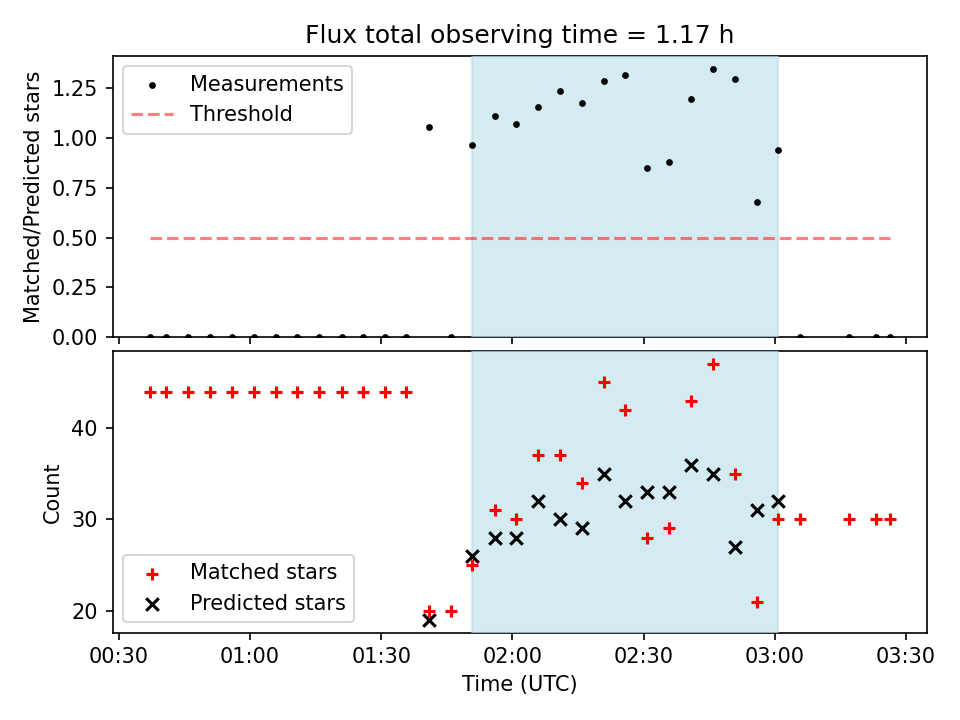 Flux total observing time = 1.17 h

Matched/Predicted stars

1.25
1.00
0.75
0.50
0.25
0.00

Measurements
Threshold

Count

40
30
20

Matched stars
Predicted stars

00:30 01:00 01:30 02:00 02:30 03:00 03:30

Time (UTC)